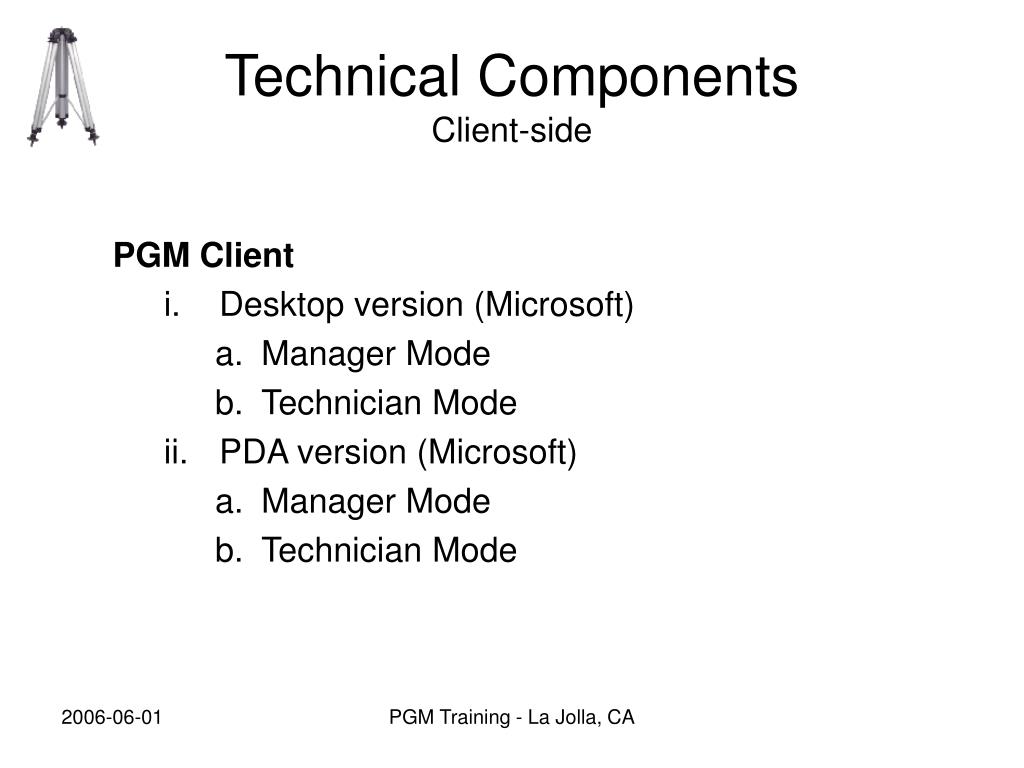 Technical Components
Client-side

PGM Client
i. Desktop version (Microsoft)
a. Manager Mode
b. Technician Mode
ii. PDA version (Microsoft)
a. Manager Mode
b. Technician Mode

2006-06-01

PGM Training - La Jolla, CA